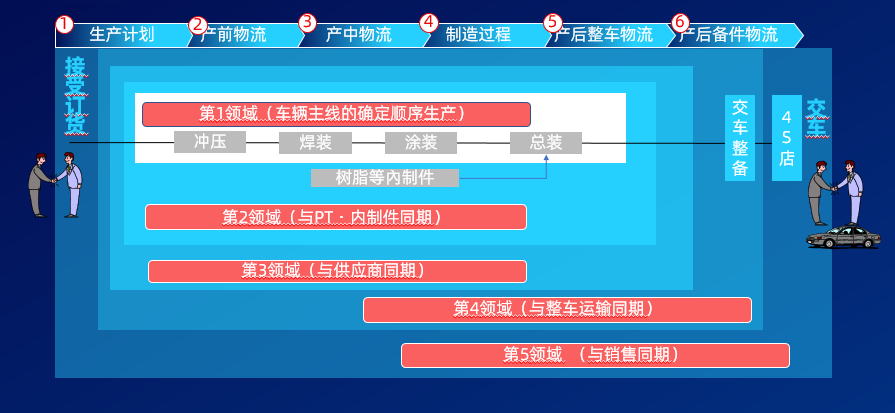 1 生产计划
2 产前物流
3 产中物流
4 制造过程
5 产后整车物流
6 产后备件物流

接受订货

第1领域（车辆主线的确定顺序生产）

冲压　焊装　涂装　总装

树脂等内制件

第2领域（与PT · 内制件同期）

第3领域（与供应商同期）

第4领域（与整车运输同期）

第5领域　（与销售同期）

交车整备

4S店

交车